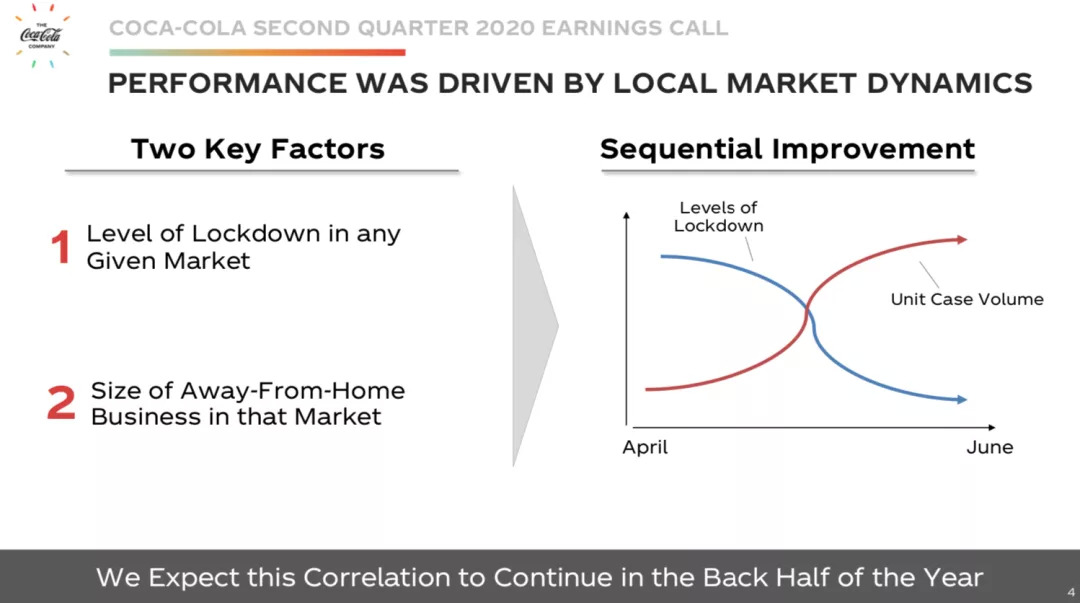 THE Coca-Cola COMPANY

COCA-COLA SECOND QUARTER 2020 EARNINGS CALL

PERFORMANCE WAS DRIVEN BY LOCAL MARKET DYNAMICS

Two Key Factors

1 Level of Lockdown in any Given Market

2 Size of Away-From-Home Business in that Market

Sequential Improvement

Levels of Lockdown

Unit Case Volume

April

June

We Expect this Correlation to Continue in the Back Half of the Year

4